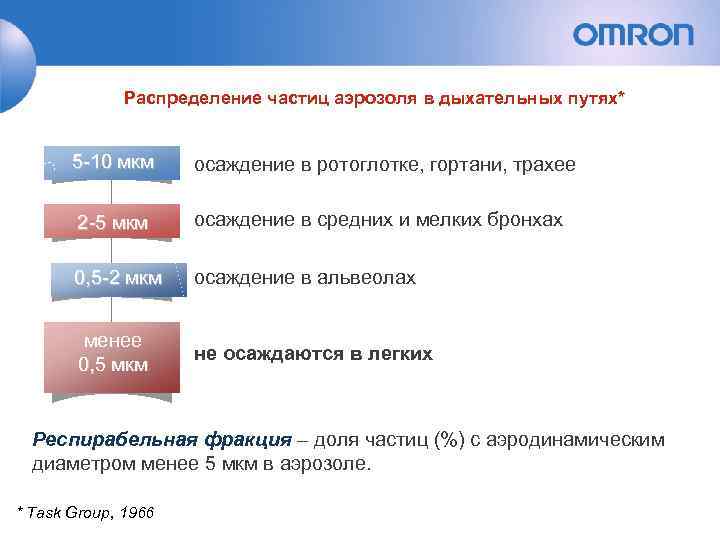 OMRON

Распределение частиц аэрозоля в дыхательных путях*

5-10 мкм
осаждение в ротоглотке, гортани, трахее

2-5 мкм
осаждение в средних и мелких бронхах

0,5-2 мкм
осаждение в альвеолах

менее 0,5 мкм
не осаждаются в легких

Респирабельная фракция – доля частиц (%) с аэродинамическим диаметром менее 5 мкм в аэрозоле.

* Task Group, 1966